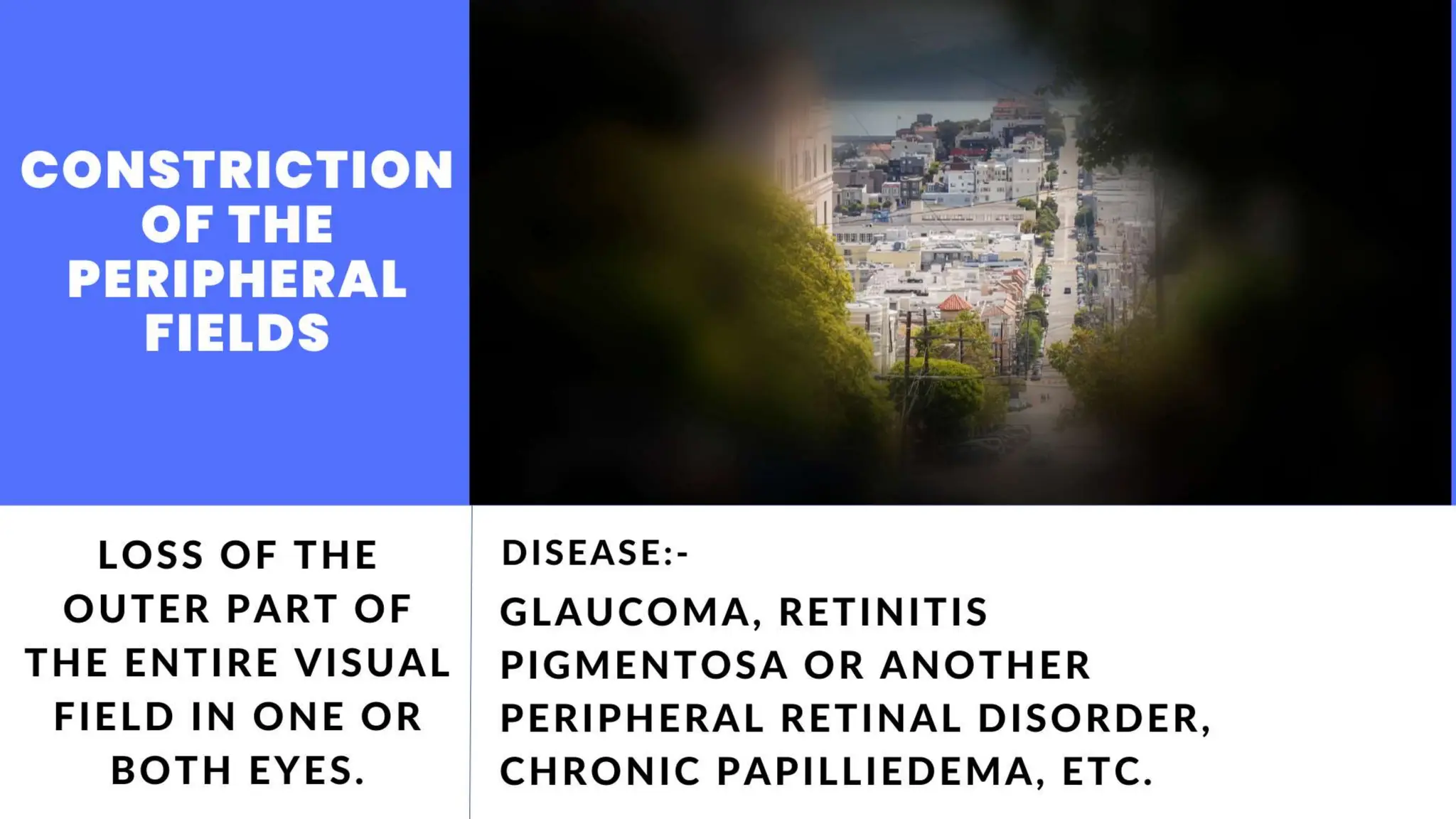 CONSTRICTION OF THE PERIPHERAL FIELDS

LOSS OF THE OUTER PART OF THE ENTIRE VISUAL FIELD IN ONE OR BOTH EYES.

DISEASE:-

GLAUCOMA, RETINITIS PIGMENTOSA OR ANOTHER PERIPHERAL RETINAL DISORDER, CHRONIC PAPILLIEDEMA, ETC.